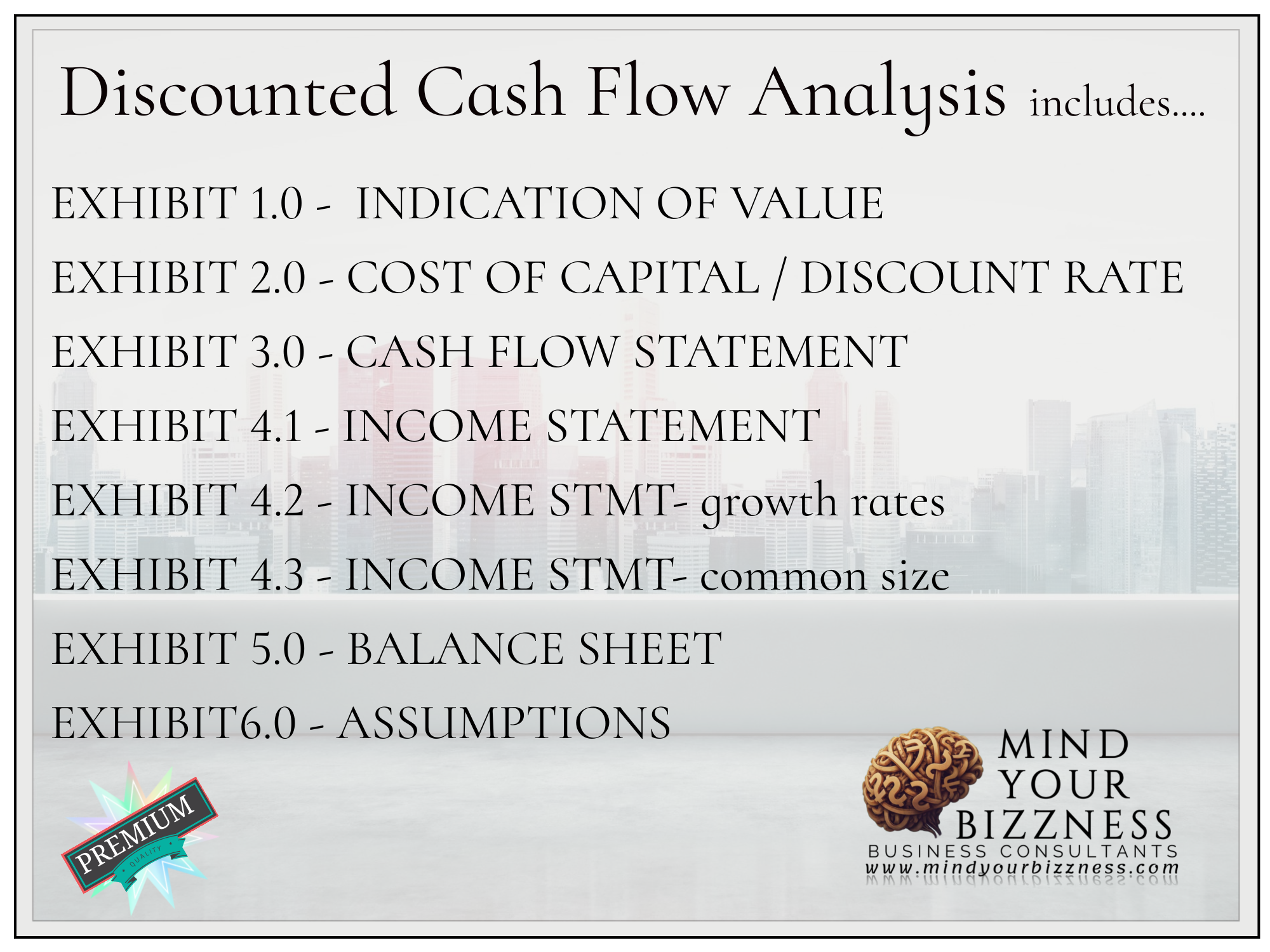 Discounted Cash Flow Analysis includes....

EXHIBIT 1.0 - INDICATION OF VALUE

EXHIBIT 2.0 - COST OF CAPITAL / DISCOUNT RATE

EXHIBIT 3.0 - CASH FLOW STATEMENT

EXHIBIT 4.1 - INCOME STATEMENT

EXHIBIT 4.2 - INCOME STMT- growth rates

EXHIBIT 4.3 - INCOME STMT- common size

EXHIBIT 5.0 - BALANCE SHEET

EXHIBIT6.0 - ASSUMPTIONS

PREMIUM
QUALITY

MIND
YOUR
BIZZNESS
BUSINESS CONSULTANTS
www.mindyourbizzness.com